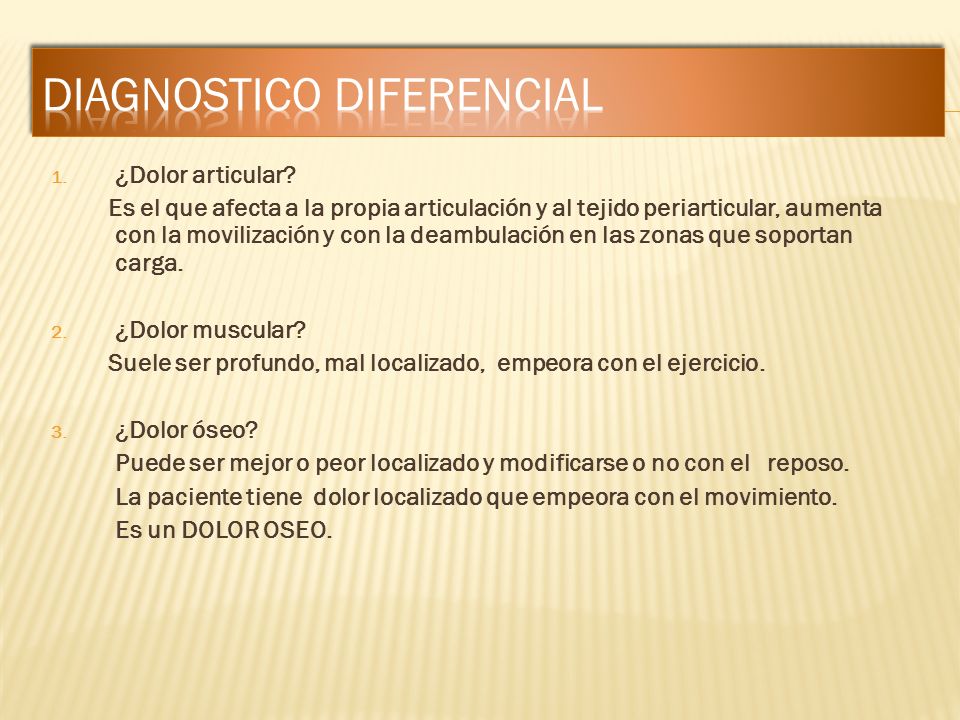 DIAGNOSTICO DIFERENCIAL

1. ¿Dolor articular?

Es el que afecta a la propia articulación y al tejido periarticular, aumenta con la movilización y con la deambulación en las zonas que soportan carga.

2. ¿Dolor muscular?

Suele ser profundo, mal localizado, empeora con el ejercicio.

3. ¿Dolor óseo?

Puede ser mejor o peor localizado y modificarse o no con el reposo.

La paciente tiene dolor localizado que empeora con el movimiento.

Es un DOLOR OSEO.